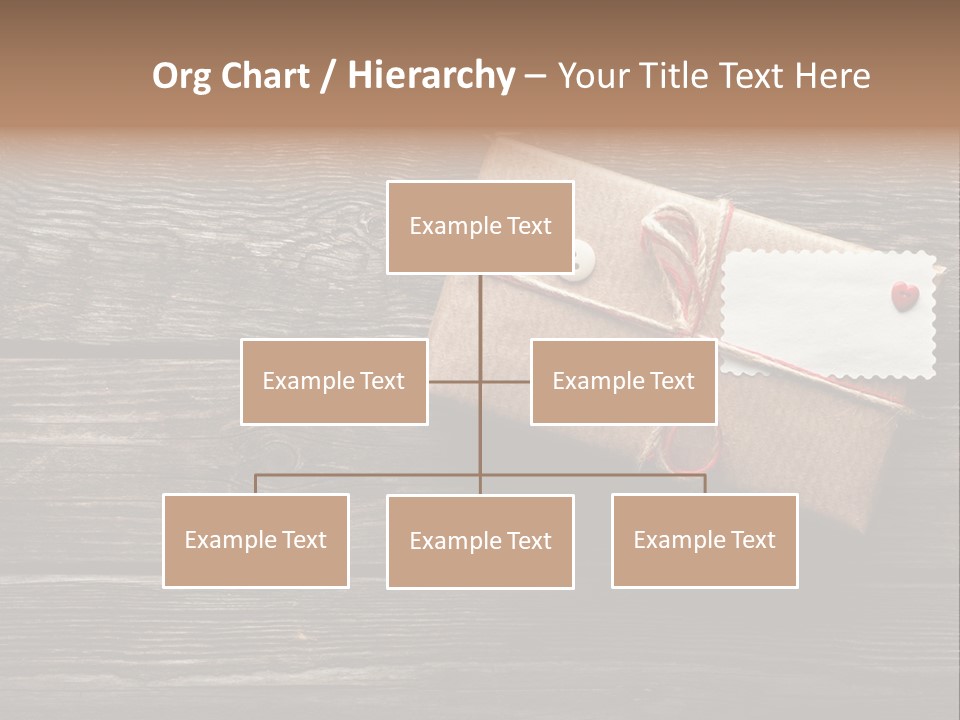 Org Chart / Hierarchy – Your Title Text Here

Example Text

Example Text

Example Text

Example Text

Example Text

Example Text